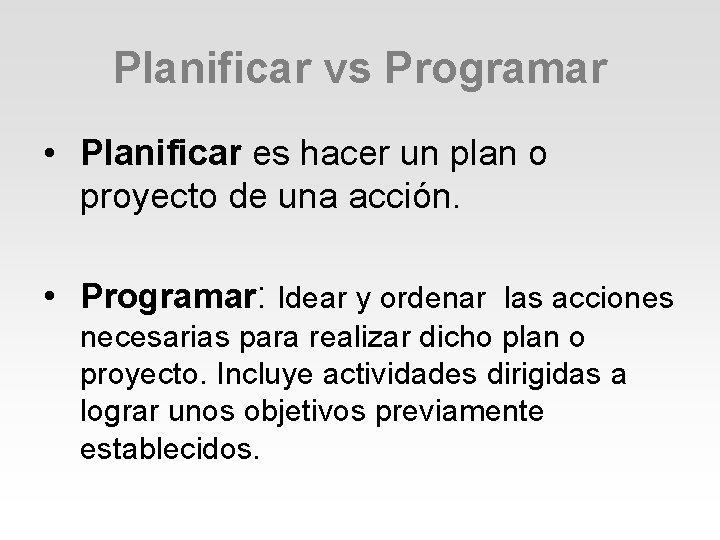 Planificar vs Programar

• Planificar es hacer un plan o proyecto de una acción.

• Programar: Idear y ordenar las acciones necesarias para realizar dicho plan o proyecto. Incluye actividades dirigidas a lograr unos objetivos previamente establecidos.